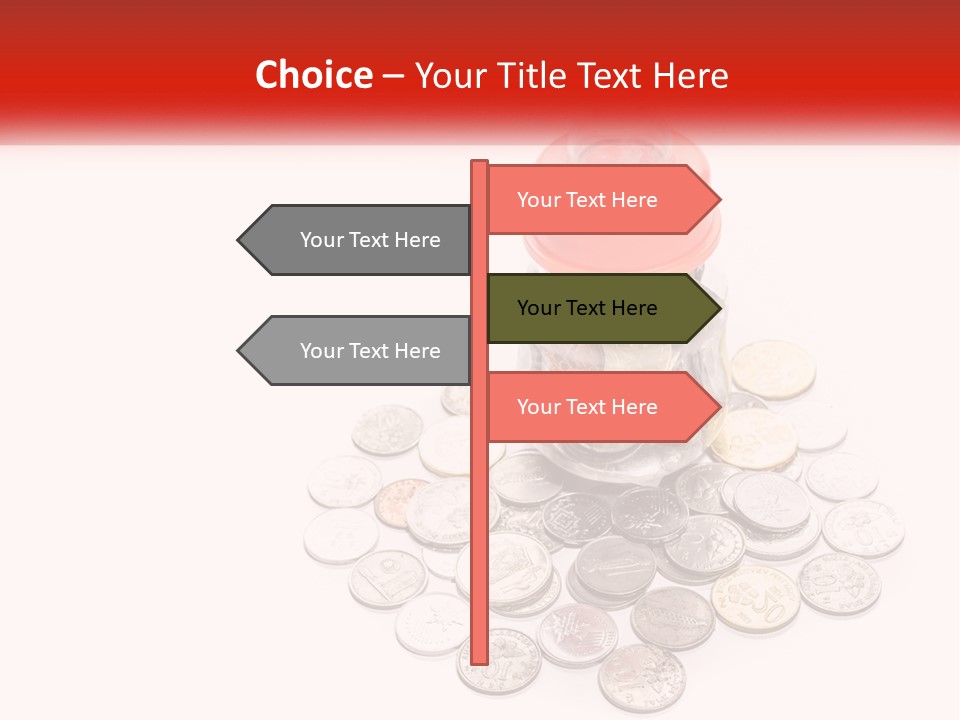 Choice – Your Title Text Here

Your Text Here

Your Text Here

Your Text Here

Your Text Here

Your Text Here